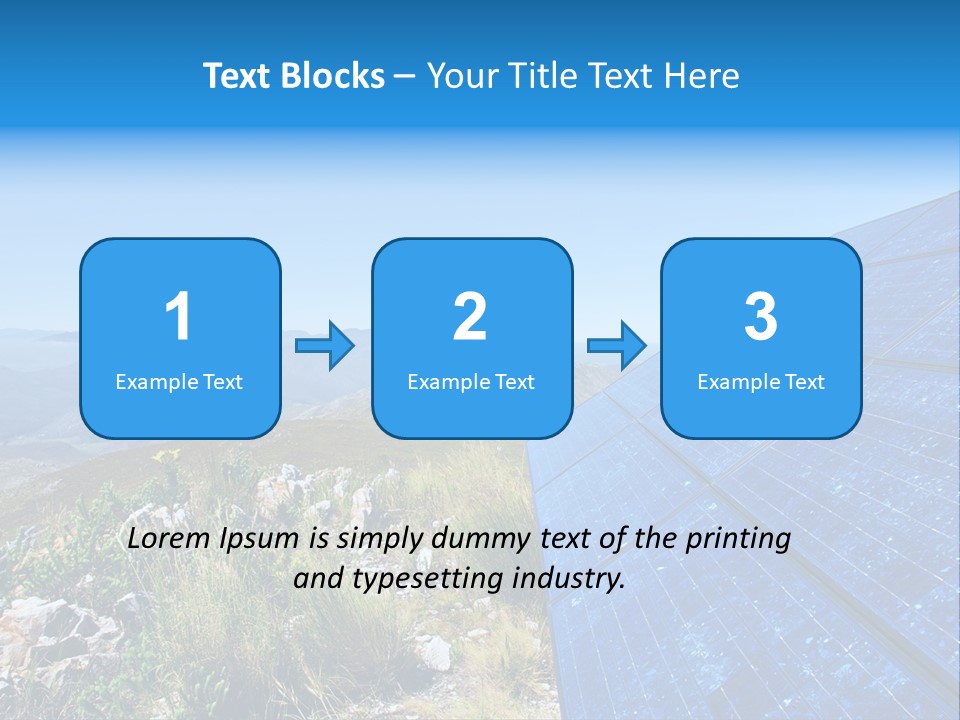 Text Blocks – Your Title Text Here

1
Example Text

2
Example Text

3
Example Text

Lorem Ipsum is simply dummy text of the printing and typesetting industry.